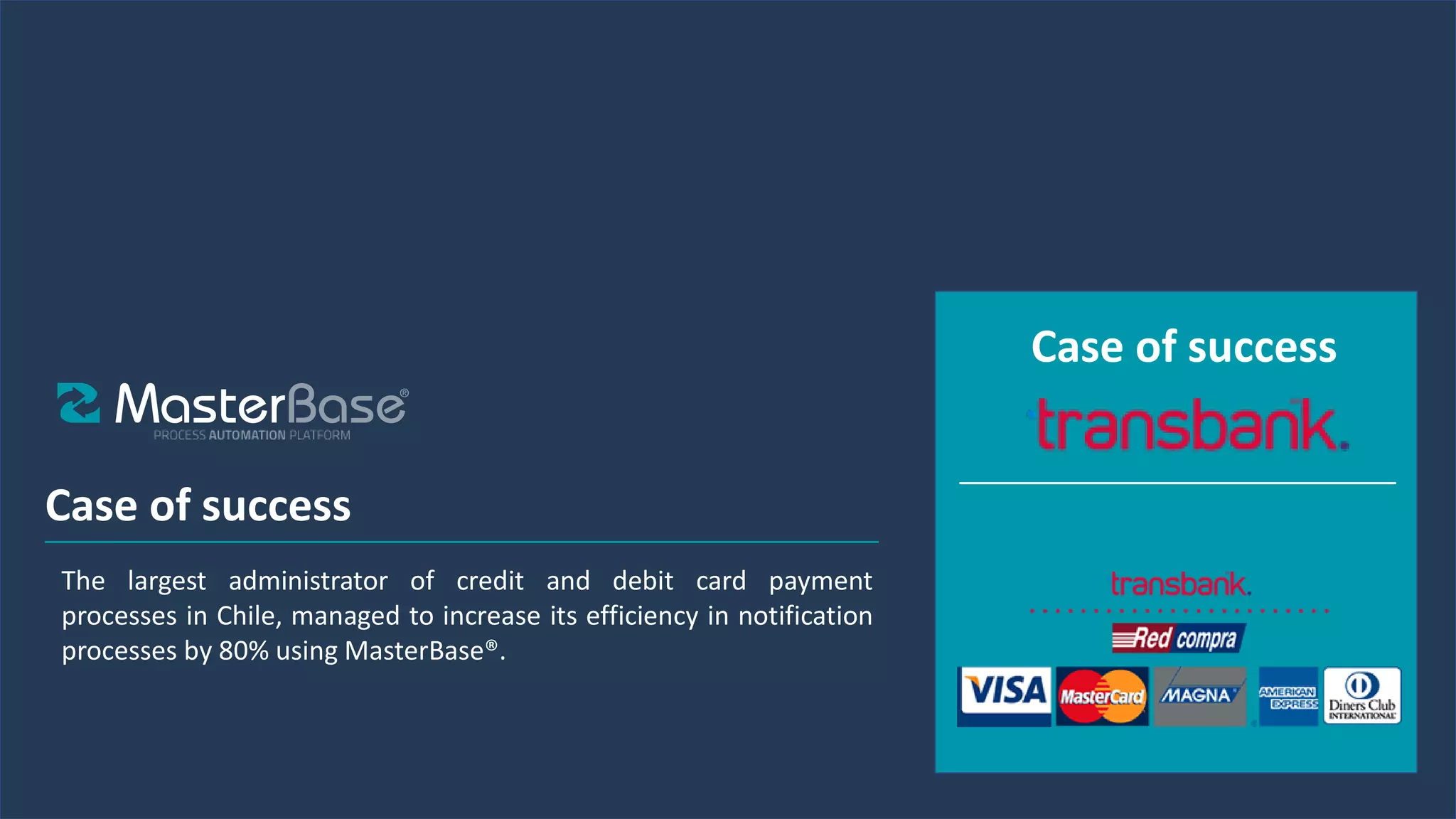 MasterBase®
PROCESS AUTOMATION PLATFORM

Case of success

The largest administrator of credit and debit card payment processes in Chile, managed to increase its efficiency in notification processes by 80% using MasterBase®.

Case of success

transbank.

transbank.

Red compra

VISA

MasterCard

MAGNA

AMERICAN EXPRESS

Diners Club INTERNATIONAL